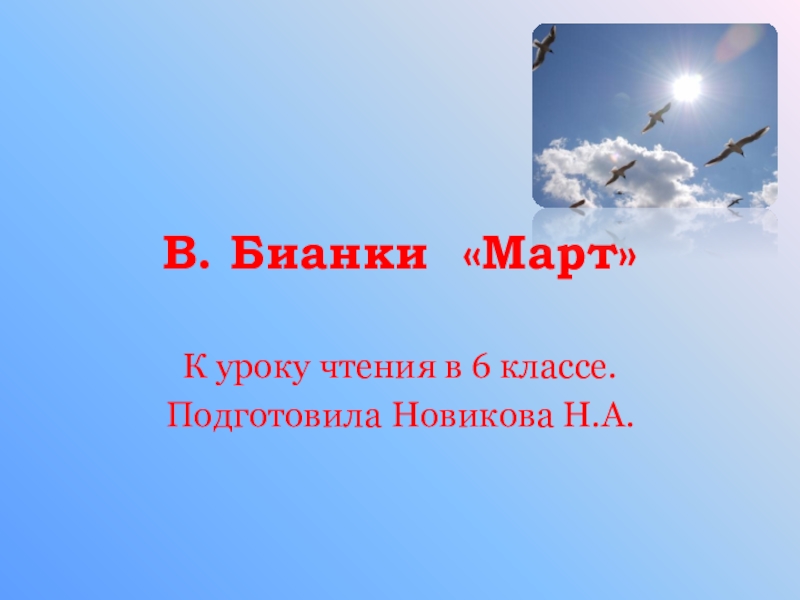 В. Бианки «Март»

К уроку чтения в 6 классе.
Подготовила Новикова Н.А.